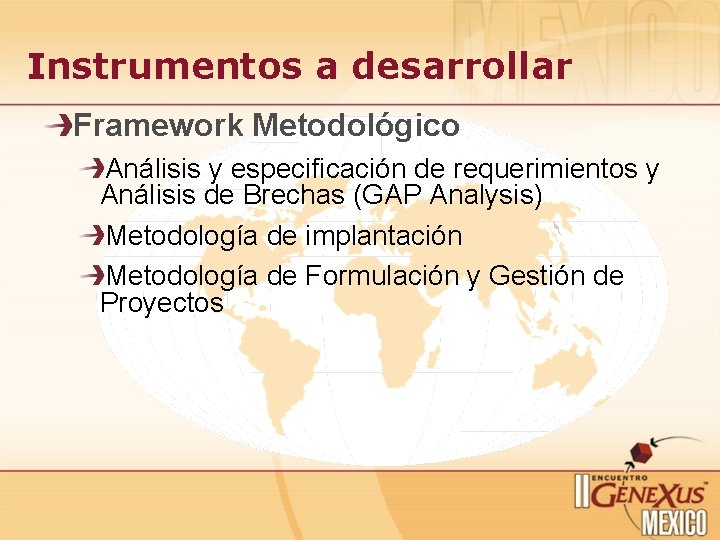 MEXICO

Instrumentos a desarrollar

Framework Metodológico

Análisis y especificación de requerimientos y Análisis de Brechas (GAP Analysis)

Metodología de implantación

Metodología de Formulación y Gestión de Proyectos

II ENCUENTRO GENEXUS MEXICO